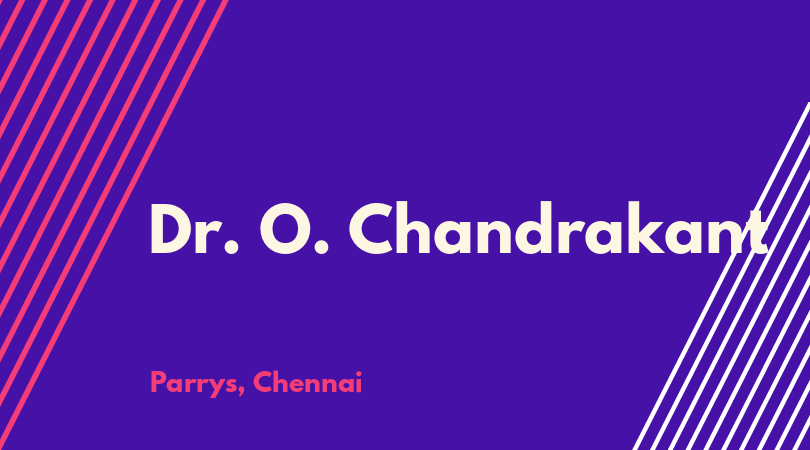 Dr. O. Chandrakant

Parrys, Chennai